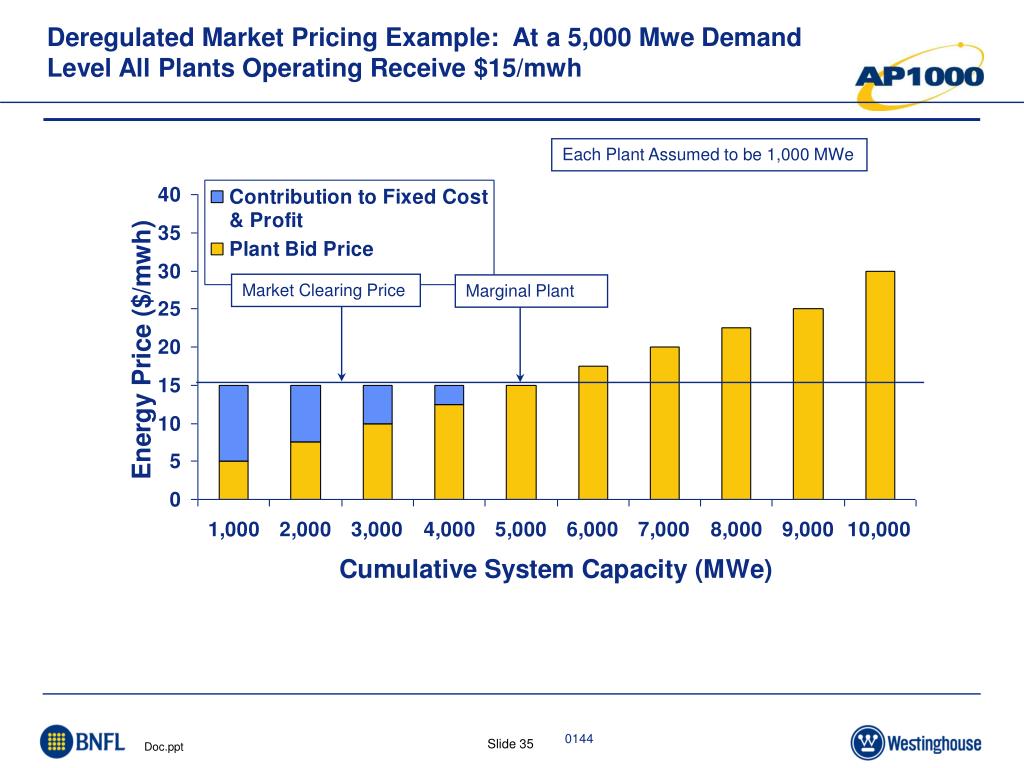 Deregulated Market Pricing Example: At a 5,000 Mwe Demand Level All Plants Operating Receive $15/mwh

AP1000

Each Plant Assumed to be 1,000 MWe

Contribution to Fixed Cost & Profit
Plant Bid Price

Market Clearing Price

Marginal Plant

Energy Price ($/mwh)

40
35
30
25
20
15
10
5
0

1,000 2,000 3,000 4,000 5,000 6,000 7,000 8,000 9,000 10,000

Cumulative System Capacity (MWe)

BNFL

Doc.ppt

Slide 35

0144

Westinghouse